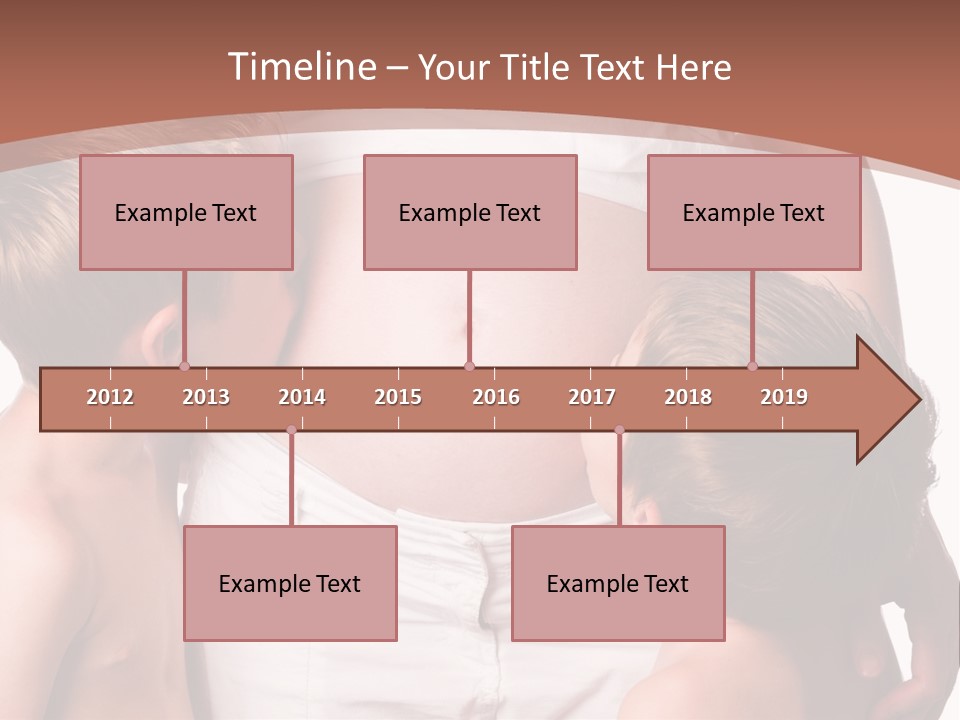 Timeline – Your Title Text Here

Example Text

Example Text

Example Text

2012 2013 2014 2015 2016 2017 2018 2019

Example Text

Example Text